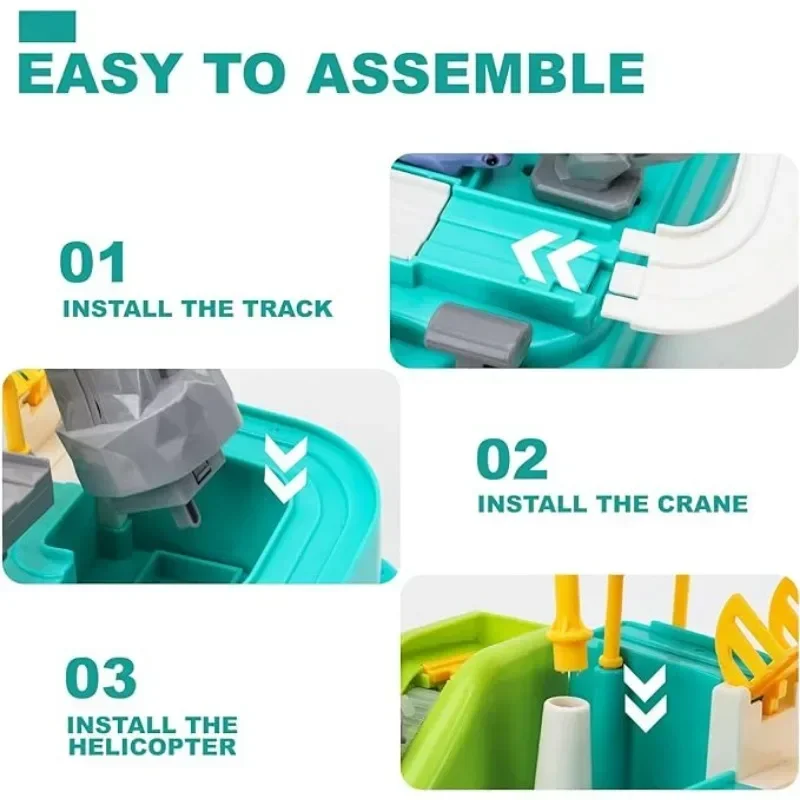 EASY TO ASSEMBLE

01
INSTALL THE TRACK

02
INSTALL THE CRANE

03
INSTALL THE HELICOPTER